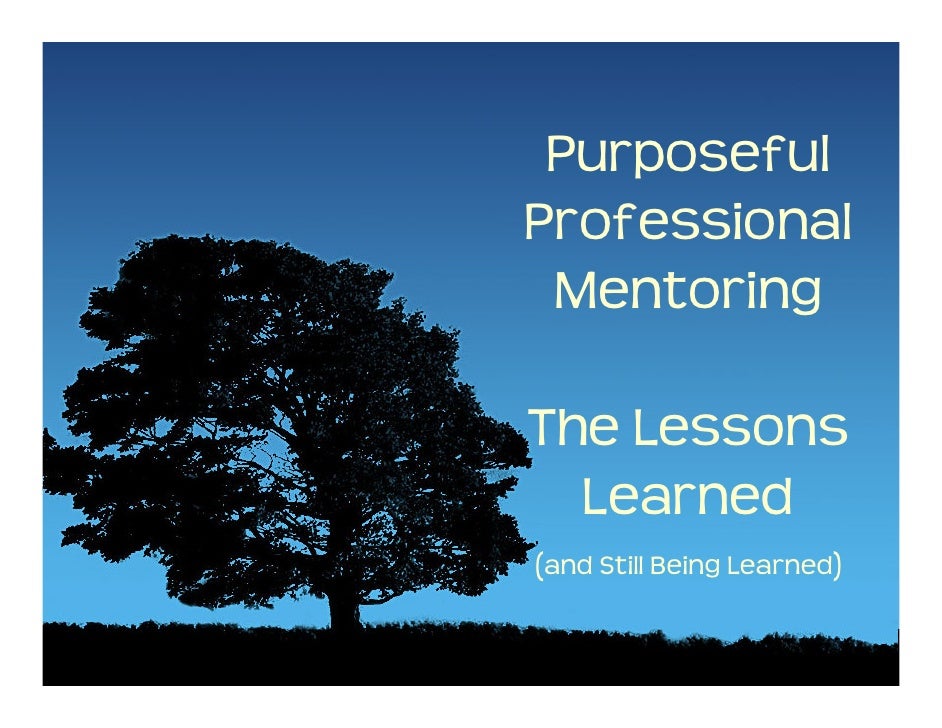 Purposeful Professional Mentoring

The Lessons Learned

(and Still Being Learned)